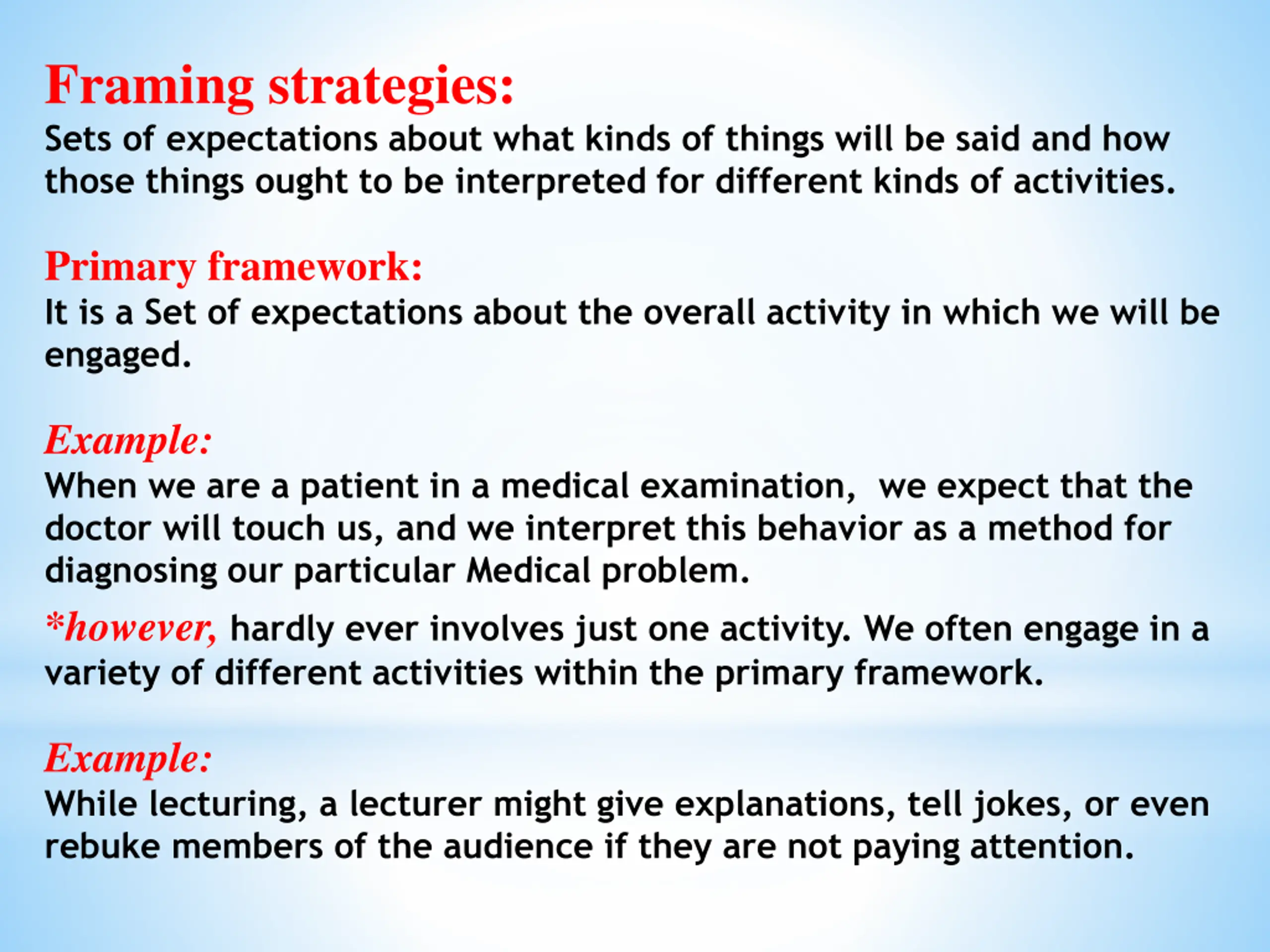 Framing strategies:
Sets of expectations about what kinds of things will be said and how those things ought to be interpreted for different kinds of activities.

Primary framework:
It is a Set of expectations about the overall activity in which we will be engaged.

Example:
When we are a patient in a medical examination, we expect that the doctor will touch us, and we interpret this behavior as a method for diagnosing our particular Medical problem.

*however, hardly ever involves just one activity. We often engage in a variety of different activities within the primary framework.

Example:
While lecturing, a lecturer might give explanations, tell jokes, or even rebuke members of the audience if they are not paying attention.